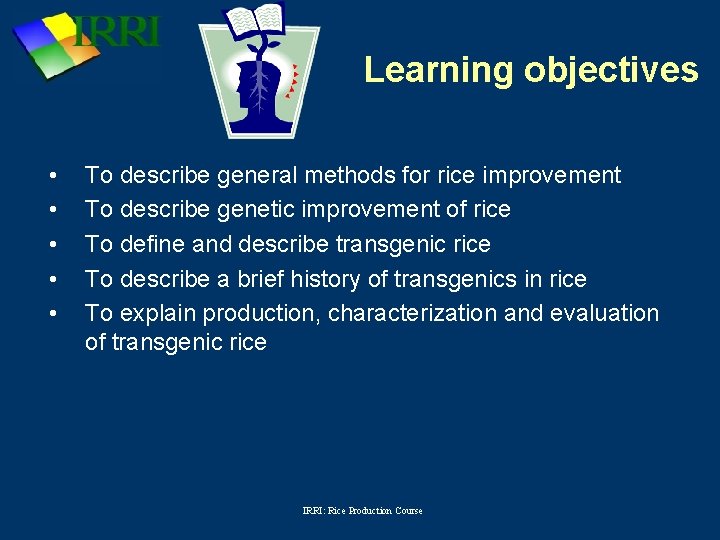 IRRI

Learning objectives

• To describe general methods for rice improvement
• To describe genetic improvement of rice
• To define and describe transgenic rice
• To describe a brief history of transgenics in rice
• To explain production, characterization and evaluation of transgenic rice

IRRI: Rice Production Course